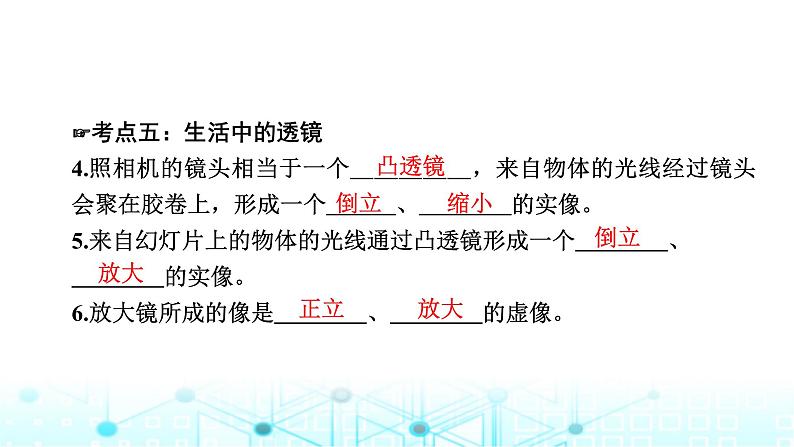 ☞考点五：生活中的透镜

4.照相机的镜头相当于一个__凸透镜__，来自物体的光线经过镜头会聚在胶卷上，形成一个__倒立__、__缩小__的实像。

5.来自幻灯片上的物体的光线通过凸透镜形成一个__倒立__、__放大__的实像。

6.放大镜所成的像是__正立__、__放大__的虚像。